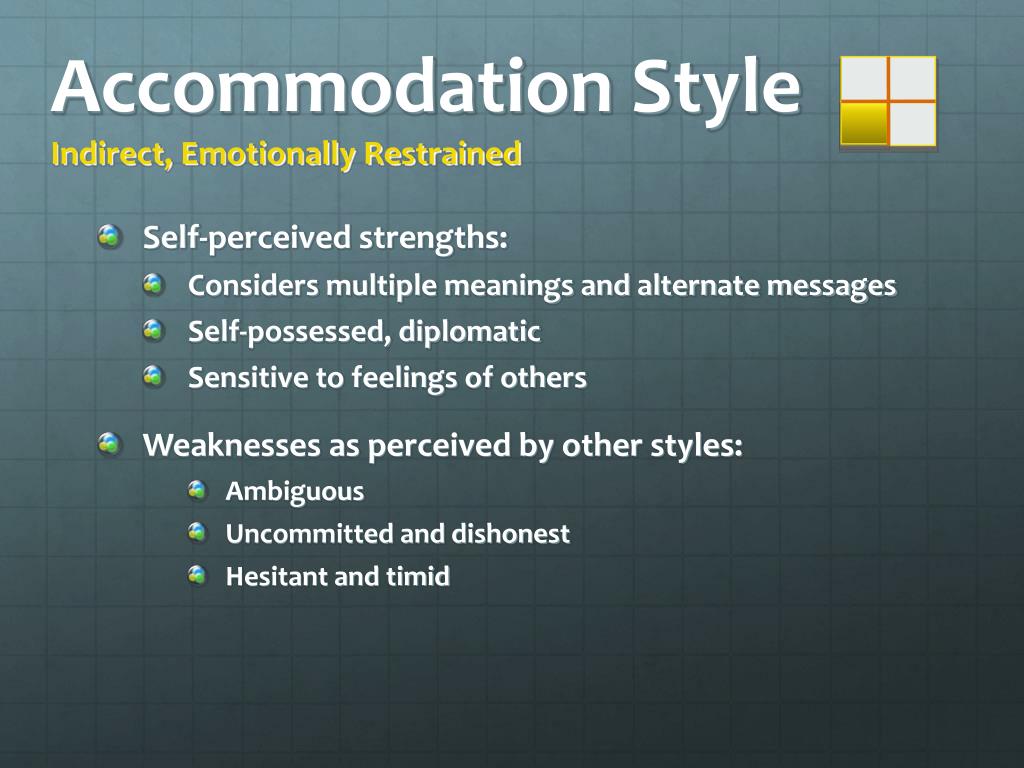 Accommodation Style
Indirect, Emotionally Restrained

Self-perceived strengths:
Considers multiple meanings and alternate messages
Self-possessed, diplomatic
Sensitive to feelings of others

Weaknesses as perceived by other styles:
Ambiguous
Uncommitted and dishonest
Hesitant and timid